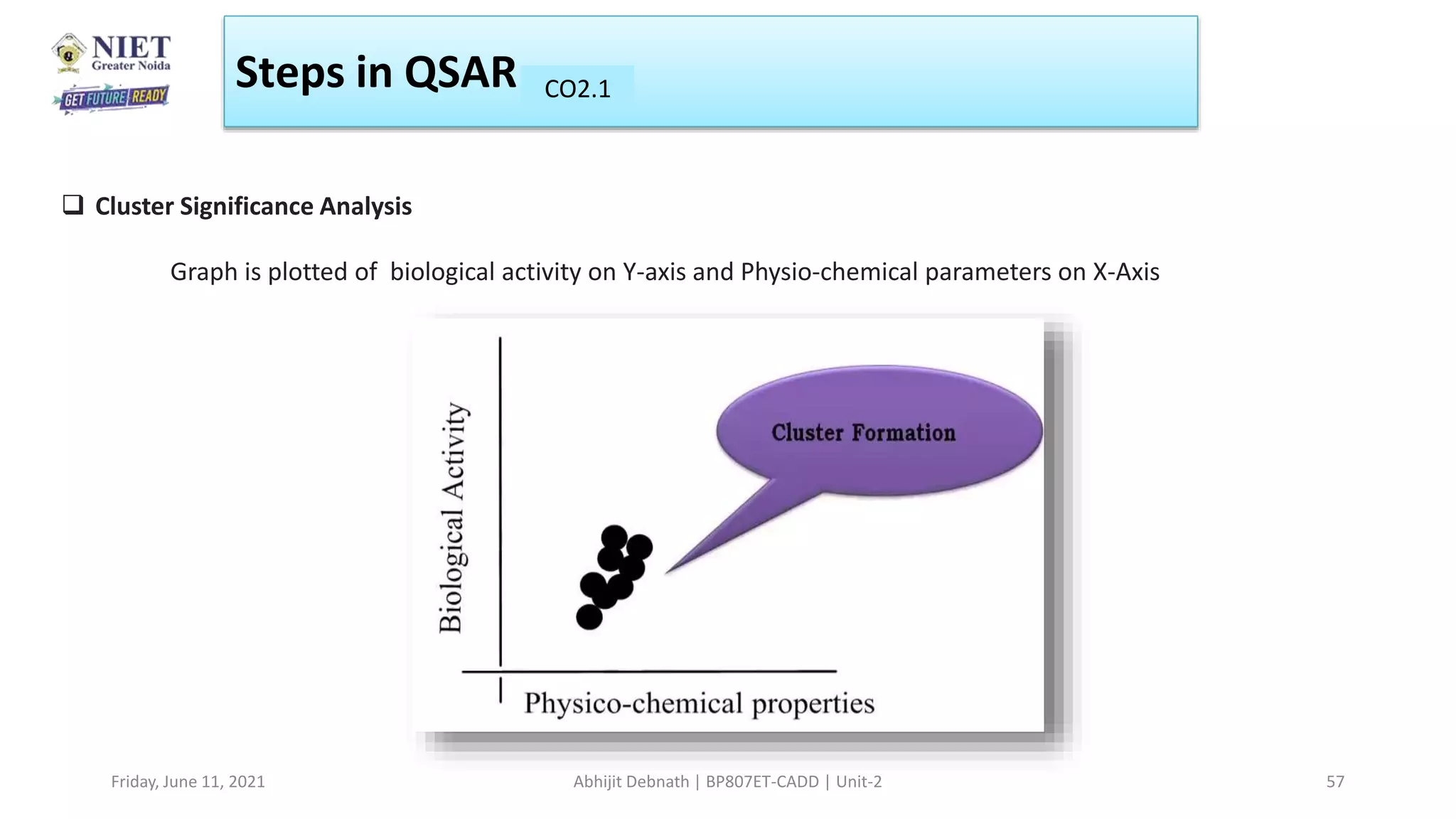 NIET
Greater Noida
GET FUTURE READY

Steps in QSAR CO2.1

❑ Cluster Significance Analysis

Graph is plotted of biological activity on Y-axis and Physio-chemical parameters on X-Axis

Biological Activity

Cluster Formation

Physico-chemical properties

Friday, June 11, 2021 Abhijit Debnath | BP807ET-CADD | Unit-2 57